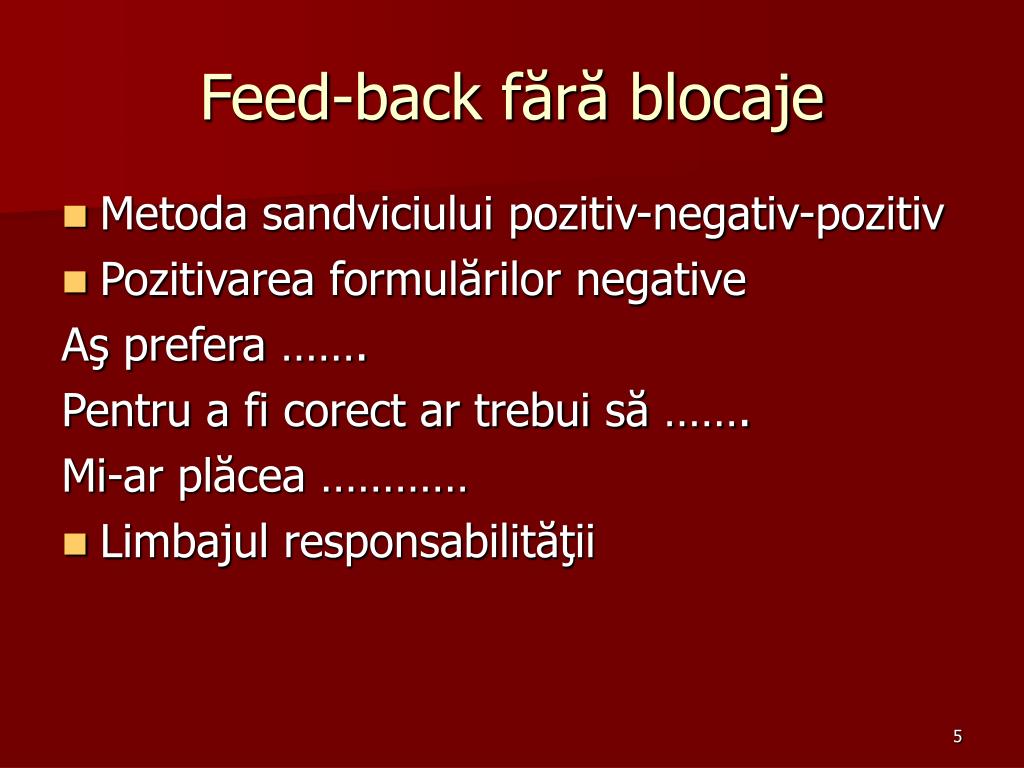 Feed-back fără blocaje

- Metoda sandviciului pozitiv-negativ-pozitiv
- Pozitivarea formulărilor negative

Aş prefera …….

Pentru a fi corect ar trebui să …….

Mi-ar plăcea …………

- Limbajul responsabilităţii

5